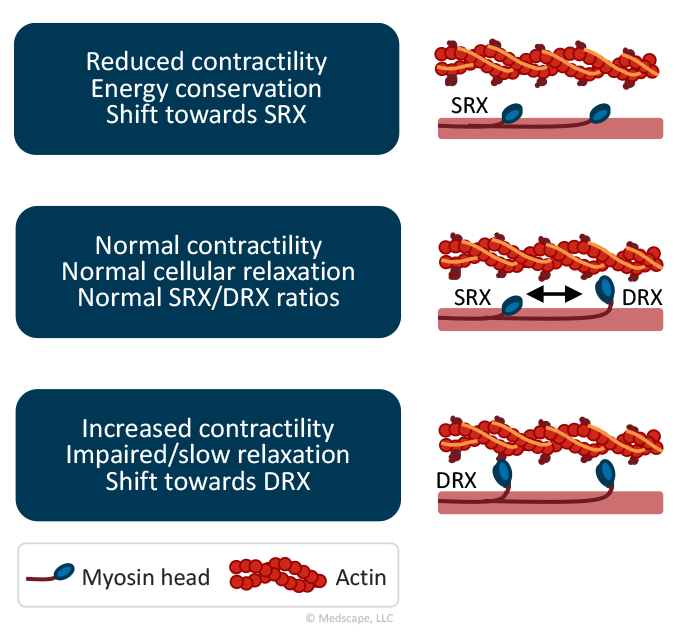 Reduced contractility
Energy conservation
Shift towards SRX

SRX

Normal contractility
Normal cellular relaxation
Normal SRX/DRX ratios

SRX DRX

Increased contractility
Impaired/slow relaxation
Shift towards DRX

DRX

Myosin head Actin

© Medscape, LLC